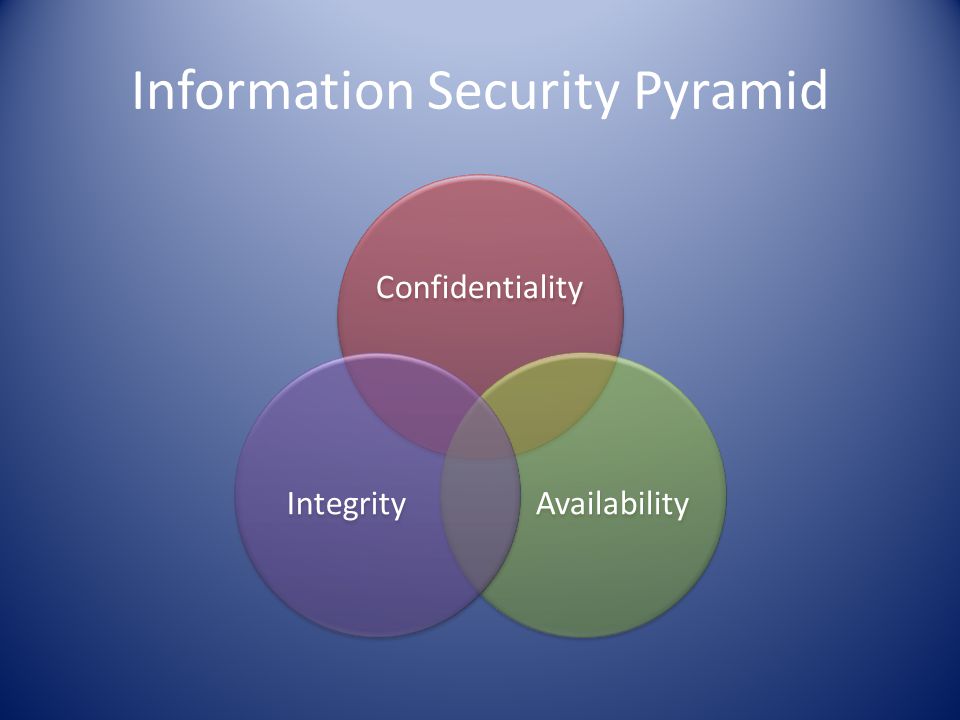 Information Security Pyramid

Confidentiality

Integrity

Availability